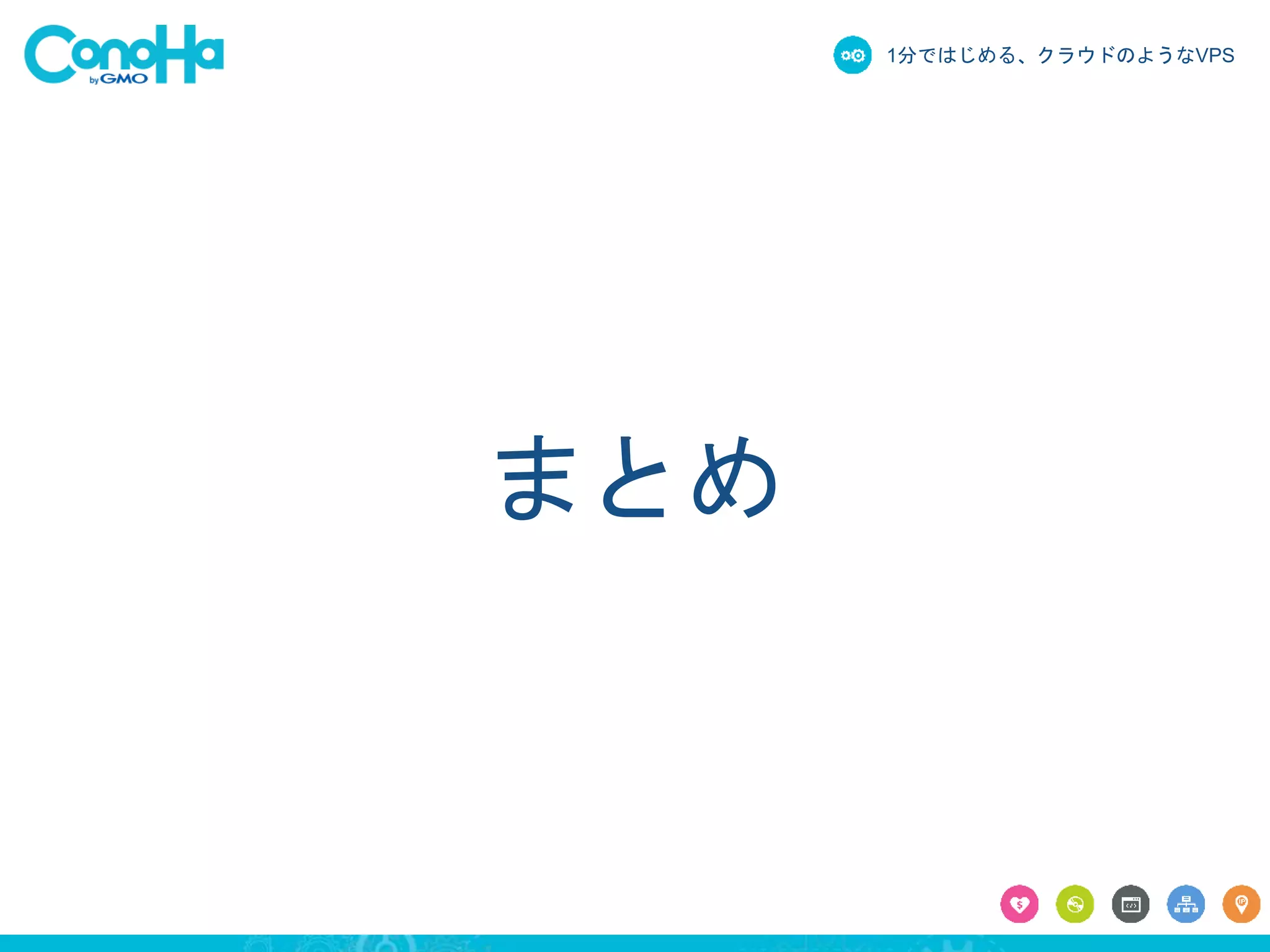 ConoHa by GMO

1分ではじめる、クラウドのようなVPS

まとめ